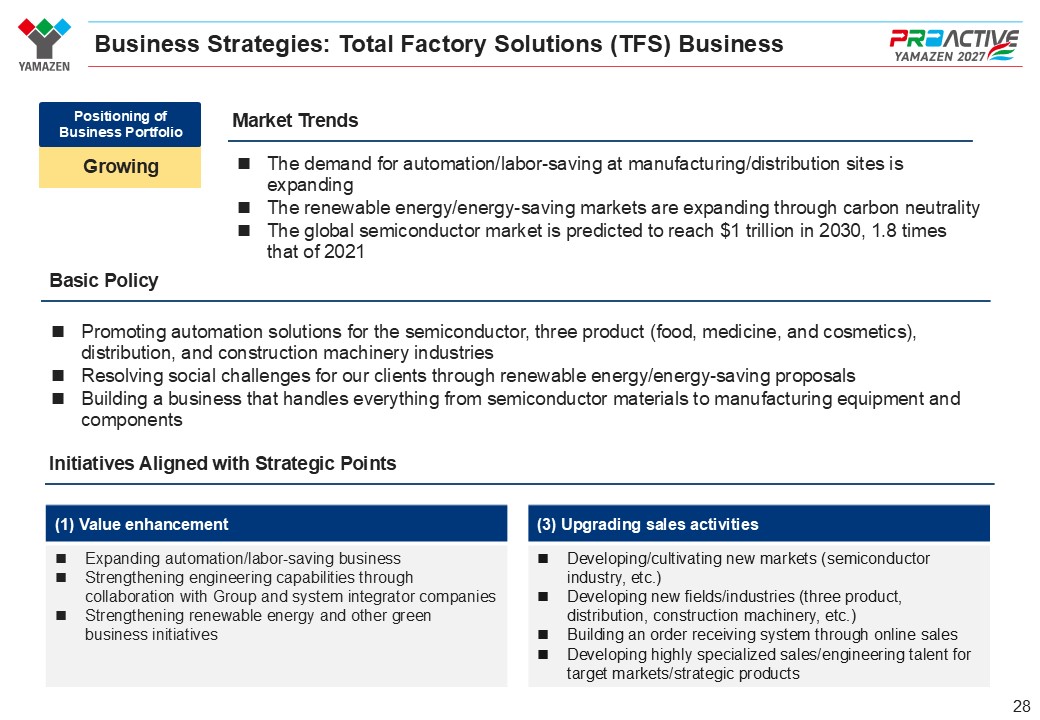 YAMAZEN

Business Strategies: Total Factory Solutions (TFS) Business

PROACTIVE YAMAZEN 2027

Positioning of Business Portfolio

Growing

Market Trends

■ The demand for automation/labor-saving at manufacturing/distribution sites is expanding
■ The renewable energy/energy-saving markets are expanding through carbon neutrality
■ The global semiconductor market is predicted to reach $1 trillion in 2030, 1.8 times that of 2021

Basic Policy

■ Promoting automation solutions for the semiconductor, three product (food, medicine, and cosmetics), distribution, and construction machinery industries
■ Resolving social challenges for our clients through renewable energy/energy-saving proposals
■ Building a business that handles everything from semiconductor materials to manufacturing equipment and components

Initiatives Aligned with Strategic Points

(1) Value enhancement

■ Expanding automation/labor-saving business
■ Strengthening engineering capabilities through collaboration with Group and system integrator companies
■ Strengthening renewable energy and other green business initiatives

(3) Upgrading sales activities

■ Developing/cultivating new markets (semiconductor industry, etc.)
■ Developing new fields/industries (three product, distribution, construction machinery, etc.)
■ Building an order receiving system through online sales
■ Developing highly specialized sales/engineering talent for target markets/strategic products

28